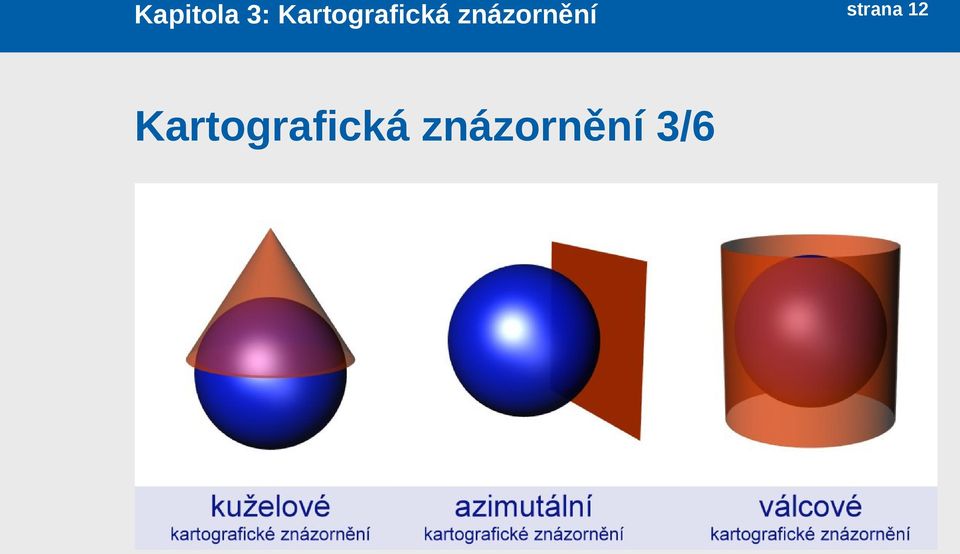 Kapitola 3: Kartografická znázornění

strana 12

Kartografická znázornění 3/6

kuželové
kartografické znázornění

azimutální
kartografické znázornění

válcové
kartografické znázornění